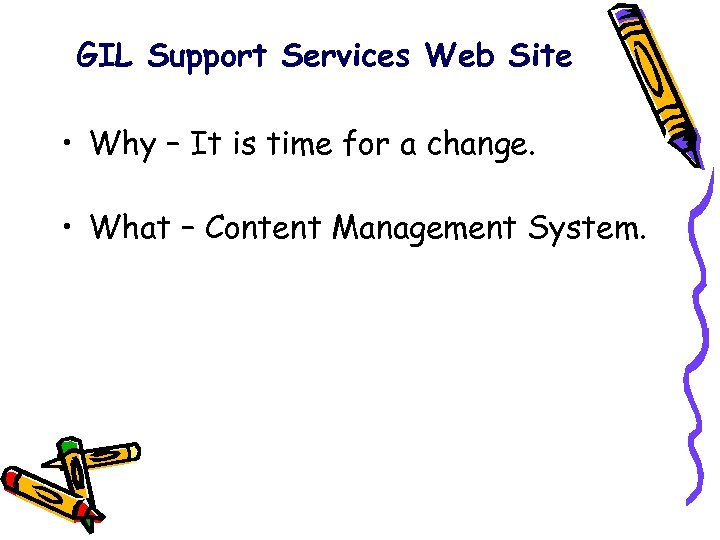 GIL Support Services Web Site

• Why – It is time for a change.

• What – Content Management System.